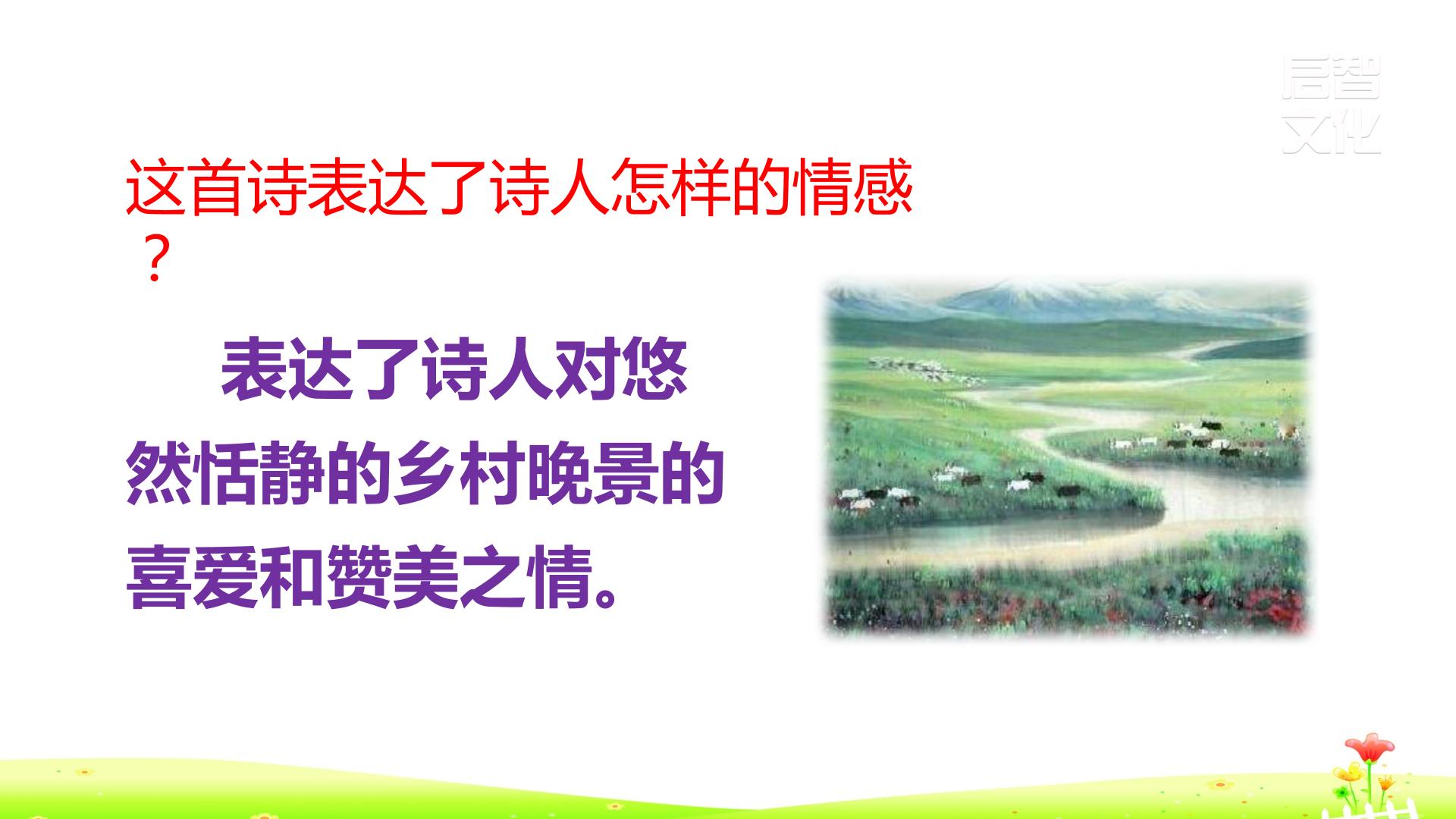 这首诗表达了诗人怎样的情感？

表达了诗人对悠然恬静的乡村晚景的喜爱和赞美之情。

启智文化